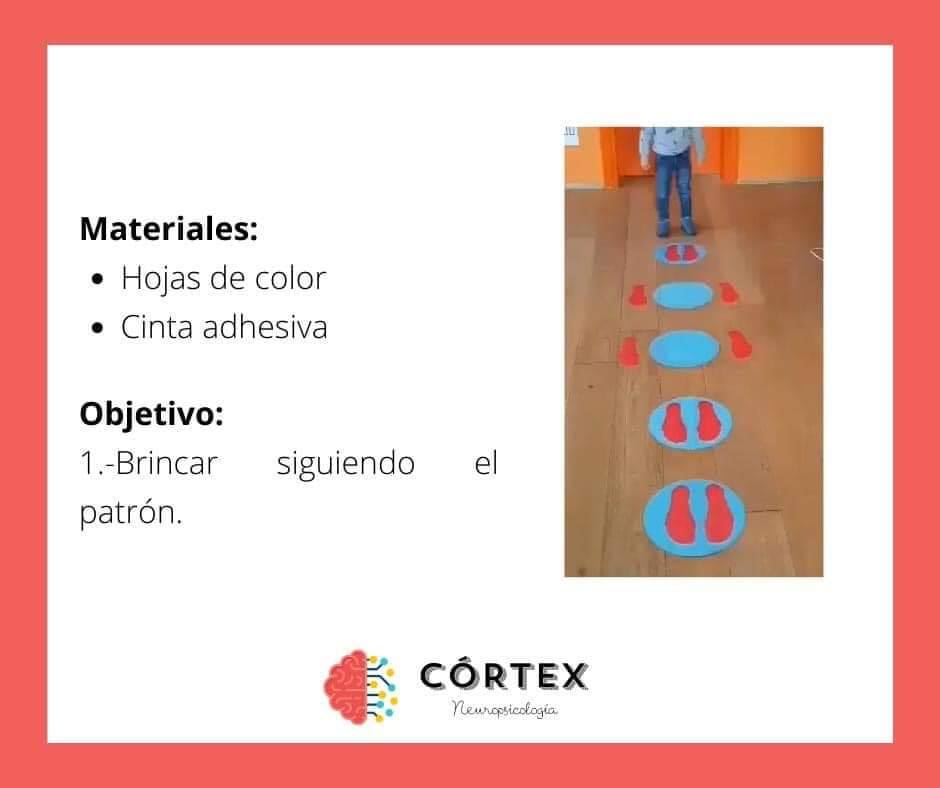 **Materiales:**

- Hojas de color
- Cinta adhesiva

**Objetivo:**
1.-Brincar siguiendo el patrón.

CÓRTEX
Neuropsicología